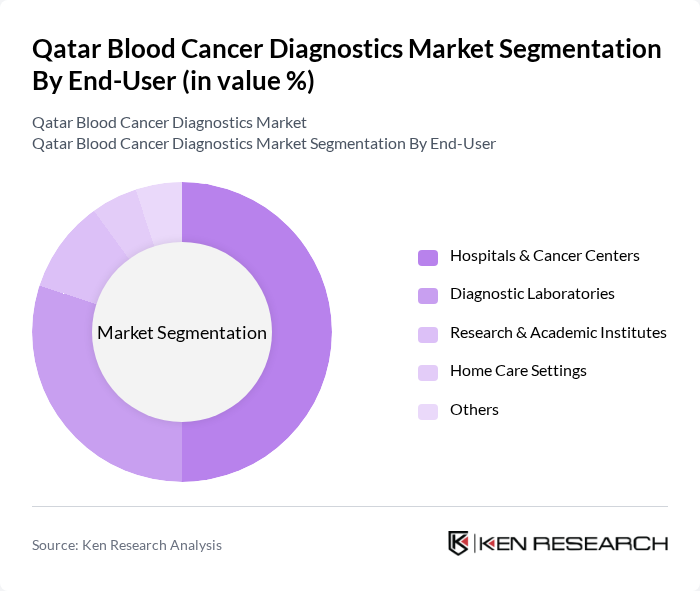 Qatar Blood Cancer Diagnostics Market Segmentation By End-User (in value %)

Qatar Blood Cancer Diagnostics Market
Qatar Blood Cancer Diagnostics Market Segmentation By End-User

Market Segmentation

Hospitals & Cancer Centers
Diagnostic Laboratories
Research & Academic Institutes
Home Care Settings
Others

Source: Ken Research Analysis

KEN RESEARCH